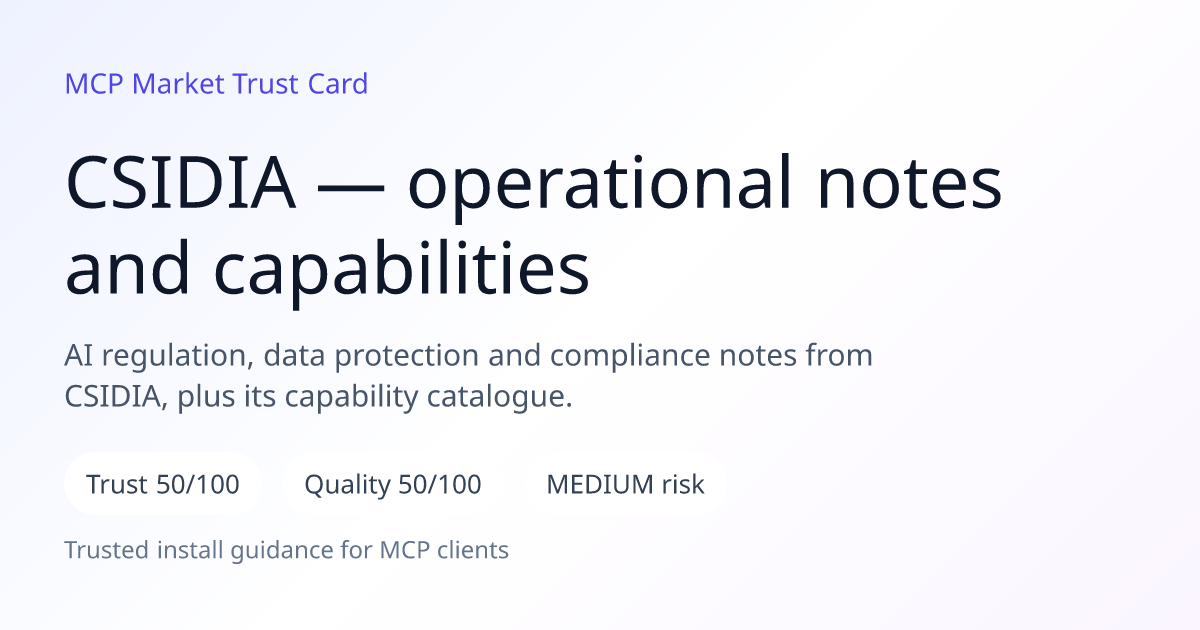 MCP Market Trust Card

CSIDIA — operational notes and capabilities

AI regulation, data protection and compliance notes from CSIDIA, plus its capability catalogue.

Trust 50/100

Quality 50/100

MEDIUM risk

Trusted install guidance for MCP clients